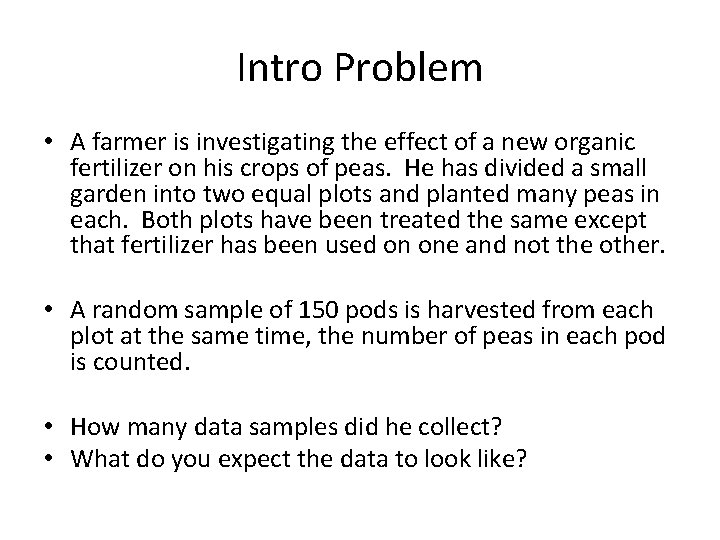 Intro Problem

• A farmer is investigating the effect of a new organic fertilizer on his crops of peas. He has divided a small garden into two equal plots and planted many peas in each. Both plots have been treated the same except that fertilizer has been used on one and not the other.

• A random sample of 150 pods is harvested from each plot at the same time, the number of peas in each pod is counted.

• How many data samples did he collect?
• What do you expect the data to look like?